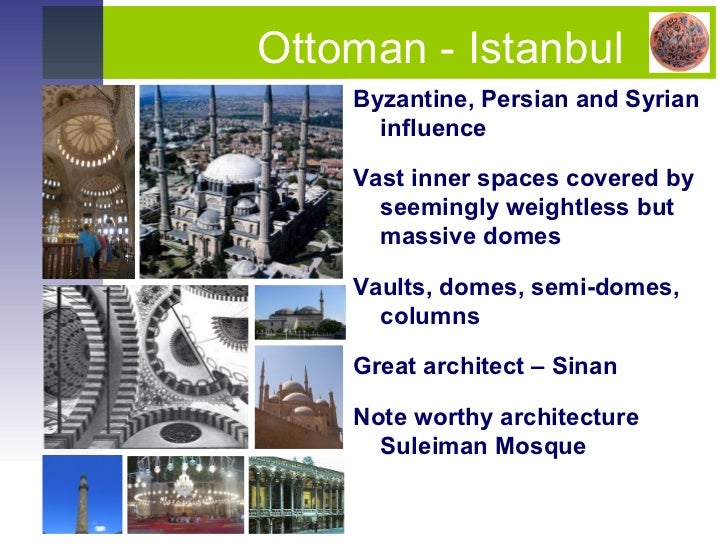 Ottoman - Istanbul

Byzantine, Persian and Syrian influence

Vast inner spaces covered by seemingly weightless but massive domes

Vaults, domes, semi-domes, columns

Great architect – Sinan

Note worthy architecture Suleiman Mosque